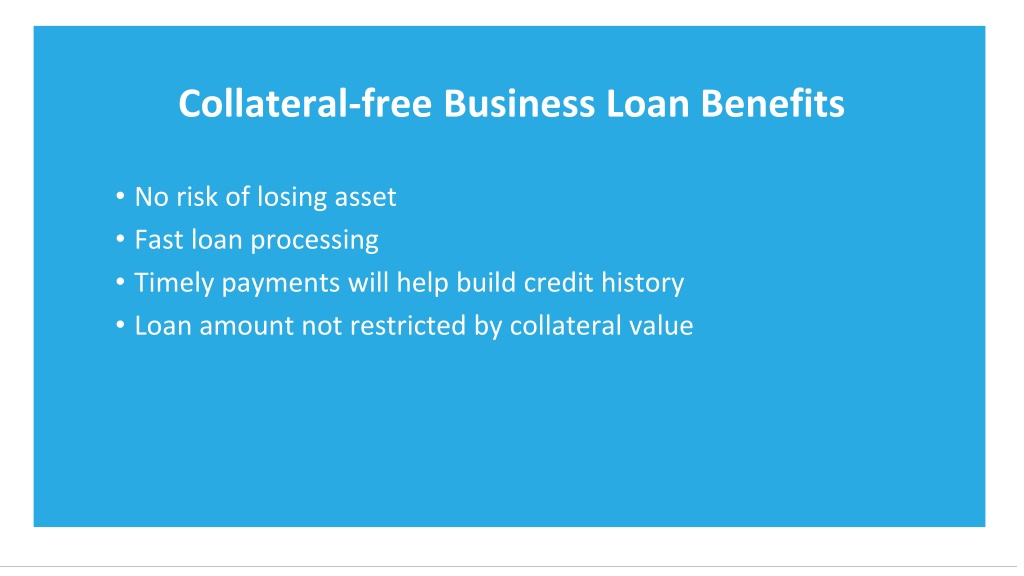 Collateral-free Business Loan Benefits

• No risk of losing asset
• Fast loan processing
• Timely payments will help build credit history
• Loan amount not restricted by collateral value